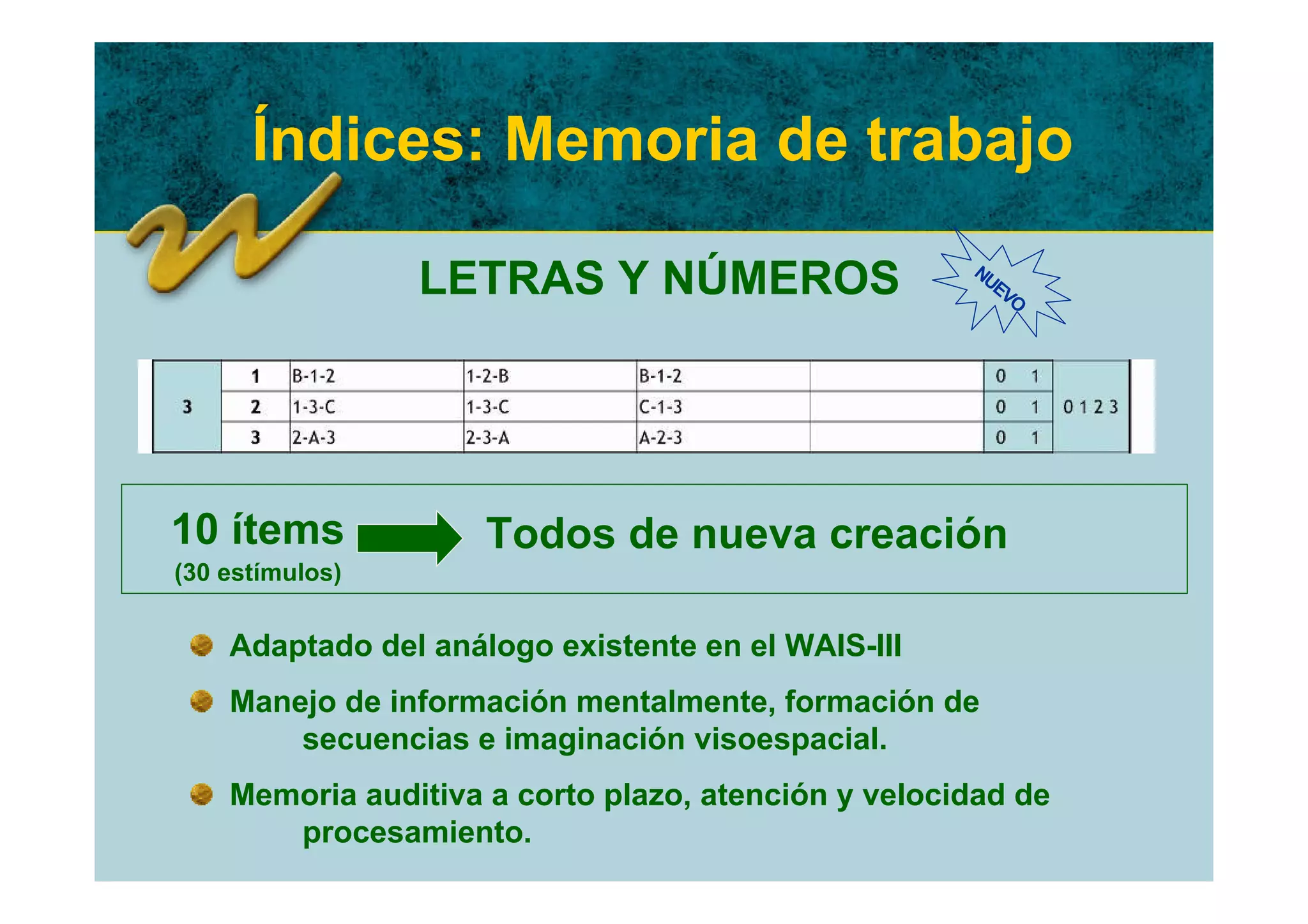 Índices: Memoria de trabajo

LETRAS Y NÚMEROS

NUEVO

| 3 | 1 | B-1-2 | 1-2-B | B-1-2 | | 0 1 | 0 1 2 3 |
|---|---|---|---|---|---|---|---|
| | 2 | 1-3-C | 1-3-C | C-1-3 | | 0 1 | |
| | 3 | 2-A-3 | 2-3-A | A-2-3 | | 0 1 | |

10 ítems
(30 estímulos)

Todos de nueva creación

Adaptado del análogo existente en el WAIS-III

Manejo de información mentalmente, formación de secuencias e imaginación visoespacial.

Memoria auditiva a corto plazo, atención y velocidad de procesamiento.